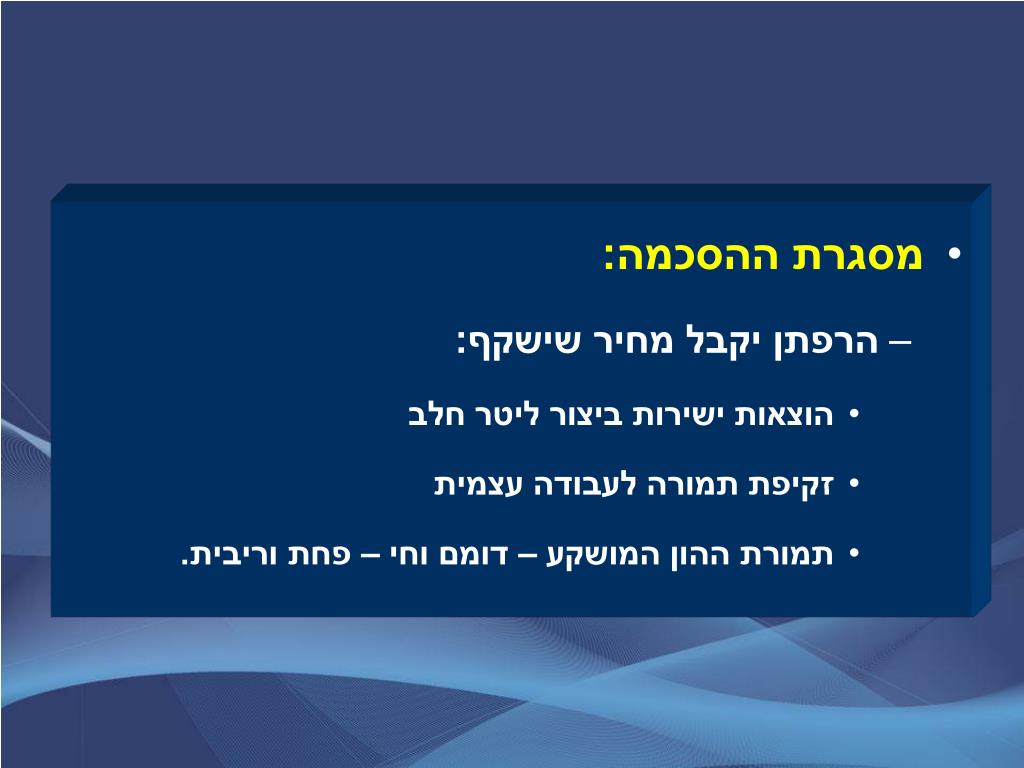 • מסגרת ההסכמה:

– הרפתן יקבל מחיר שישקף:

• הוצאות ישירות ביצור ליטר חלב

• זקיפת תמורה לעבודה עצמית

• תמורת ההון המושקע – דומם וחי – פחת וריבית.